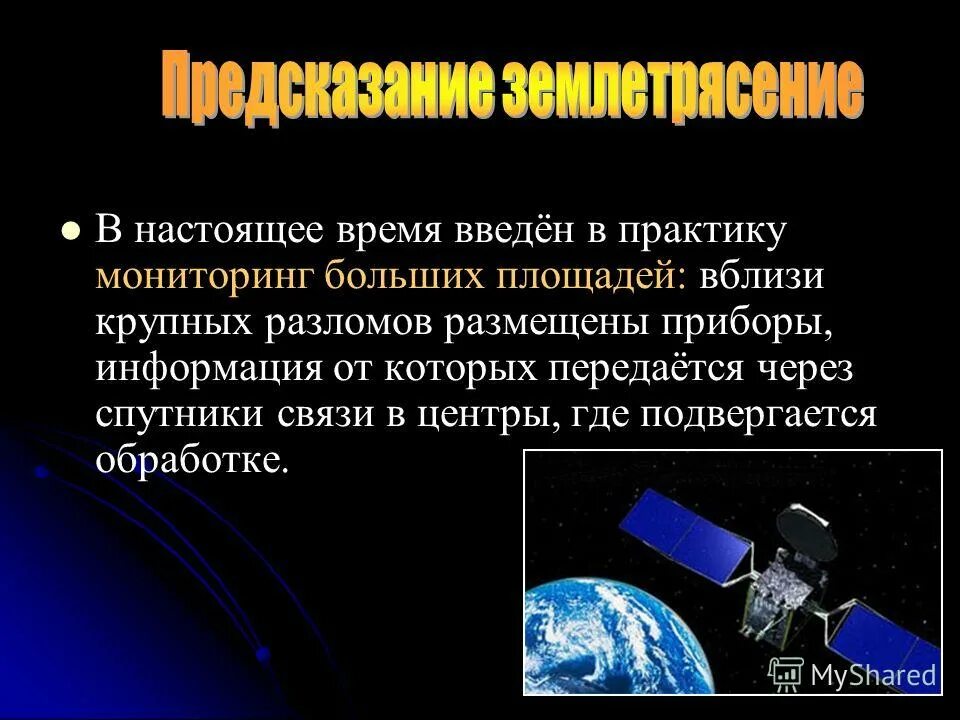 Предсказание землетрясение

В настоящее время введён в практику мониторинг больших площадей: вблизи крупных разломов размещены приборы, информация от которых передаётся через спутники связи в центры, где подвергается обработке.

MyShared